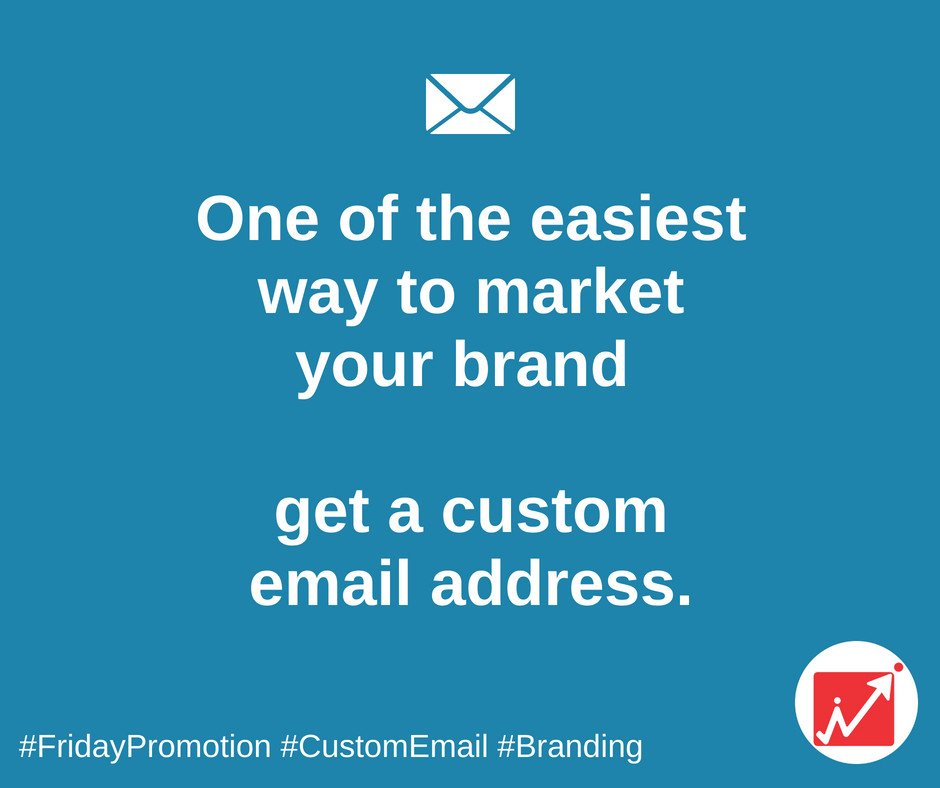 One of the easiest way to market your brand

get a custom email address.

#FridayPromotion #CustomEmail #Branding